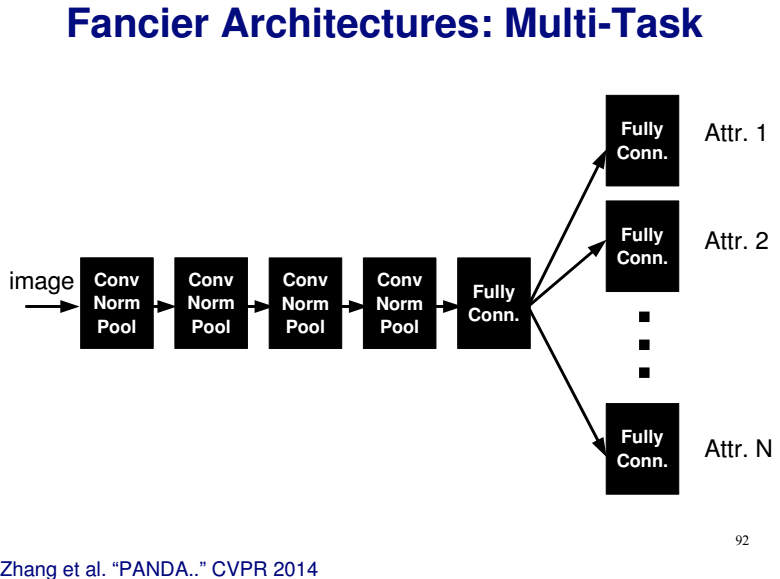 Fancier Architectures: Multi-Task

image

Conv
Norm
Pool

Conv
Norm
Pool

Conv
Norm
Pool

Conv
Norm
Pool

Fully
Conn.

Fully
Conn.

Attr. 1

Fully
Conn.

Attr. 2

Fully
Conn.

Attr. N

92

Zhang et al. “PANDA..” CVPR 2014